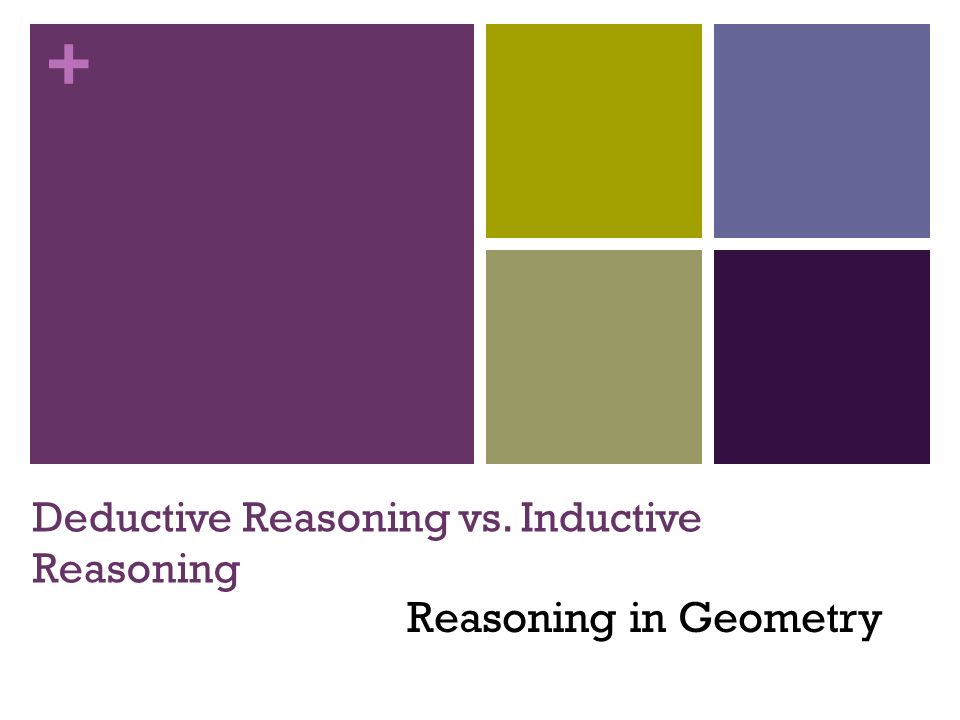 +

Deductive Reasoning vs. Inductive Reasoning

Reasoning in Geometry